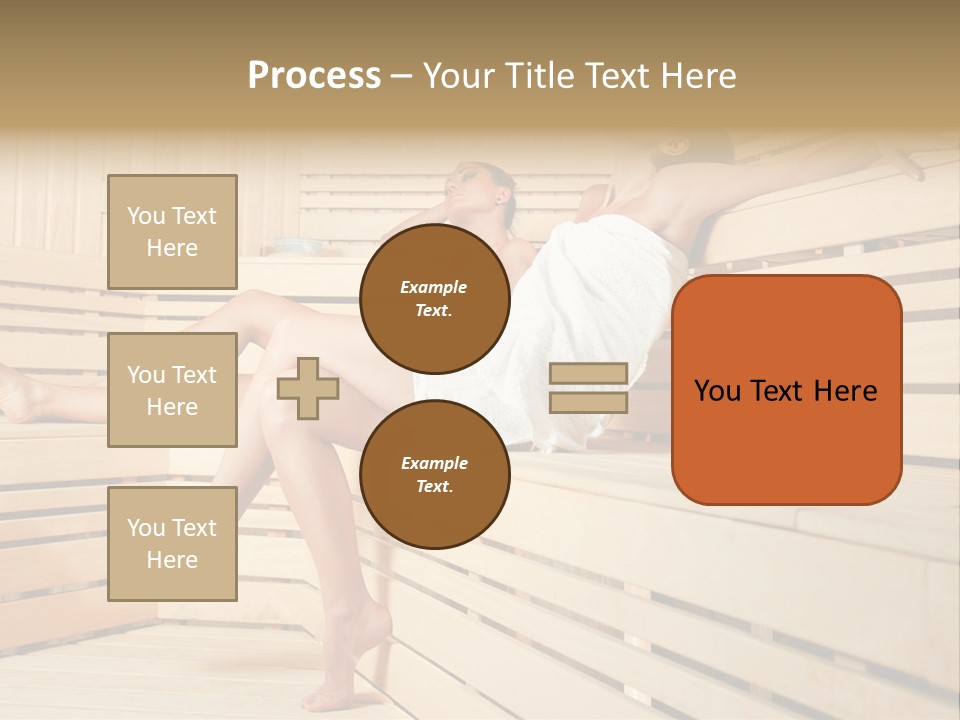 Process – Your Title Text Here

You Text Here

You Text Here

You Text Here

Example Text.

Example Text.

You Text Here